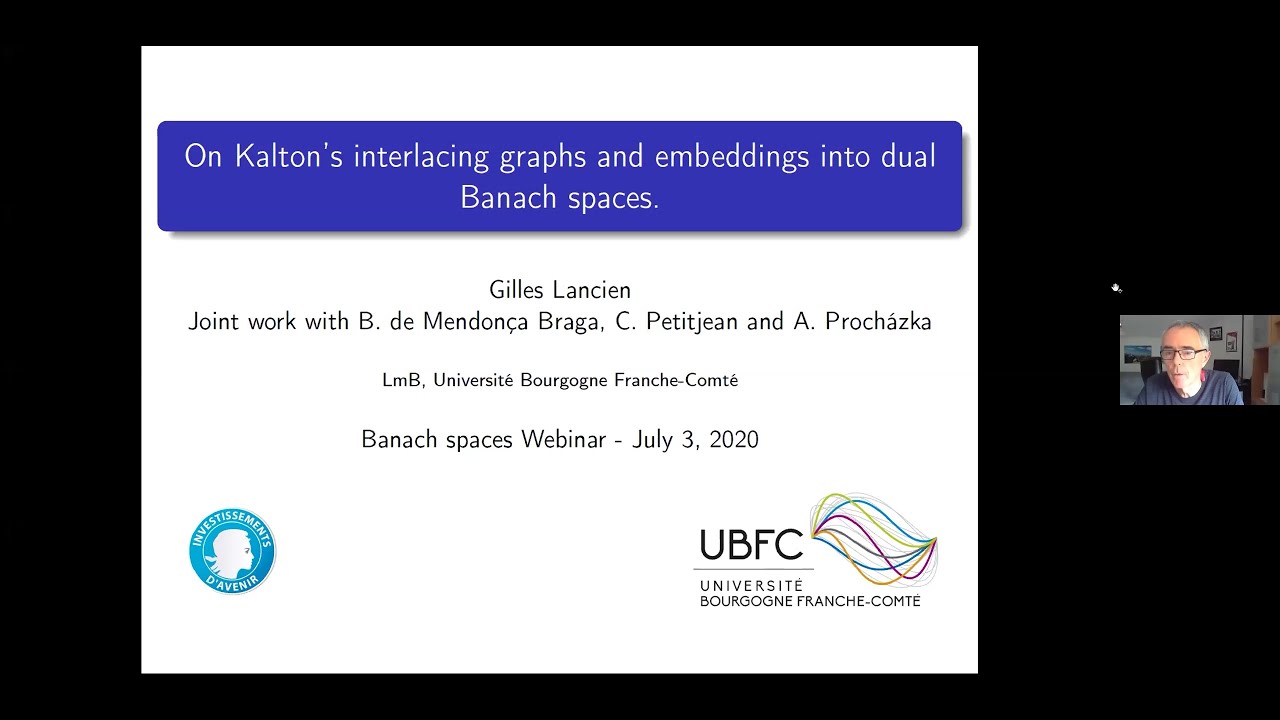 On Kalton's interlacing graphs and embeddings into dual Banach spaces.

Gilles Lancien
Joint work with B. de Mendonça Braga, C. Petitjean and A. Procházka

LmB, Université Bourgogne Franche-Comté

Banach spaces Webinar - July 3, 2020

INVESTISSEMENTS D'AVENIR

UBFC
UNIVERSITÉ
BOURGOGNE FRANCHE-COMTÉ